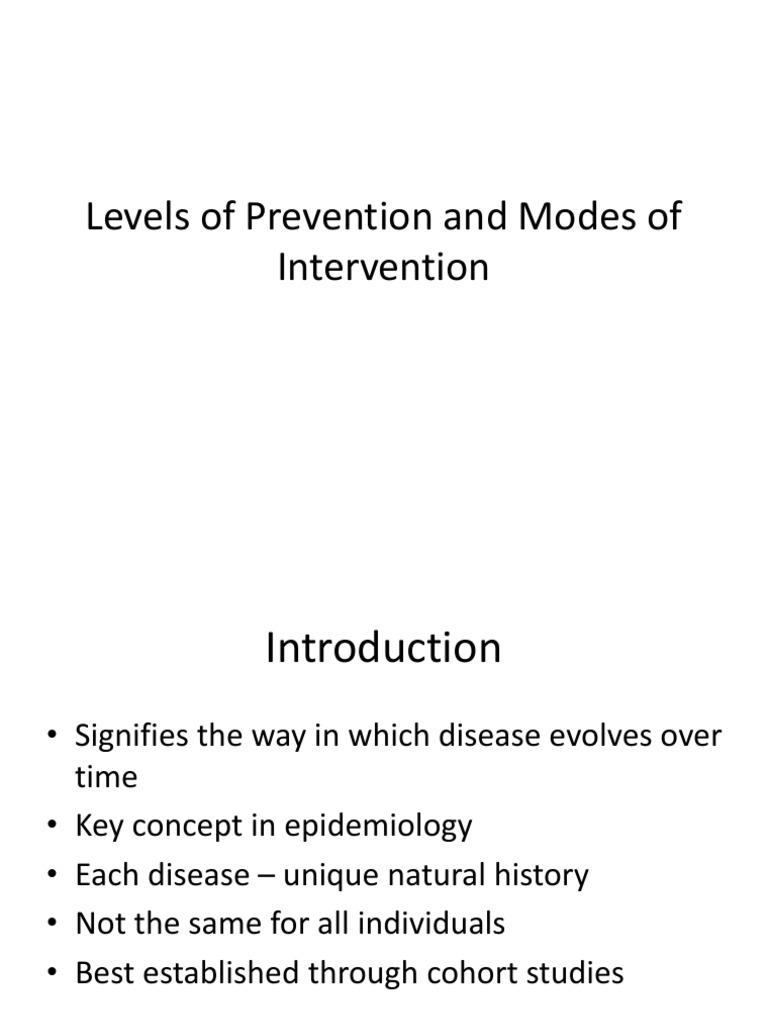 Levels of Prevention and Modes of Intervention

Introduction

• Signifies the way in which disease evolves over time
• Key concept in epidemiology
• Each disease – unique natural history
• Not the same for all individuals
• Best established through cohort studies